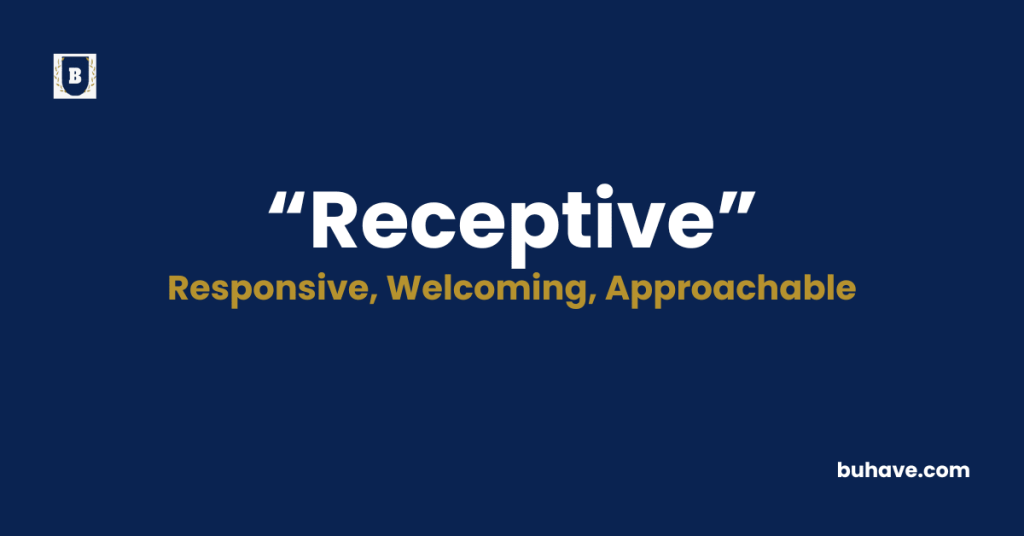 B

“Receptive”

Responsive, Welcoming, Approachable

buhave.com